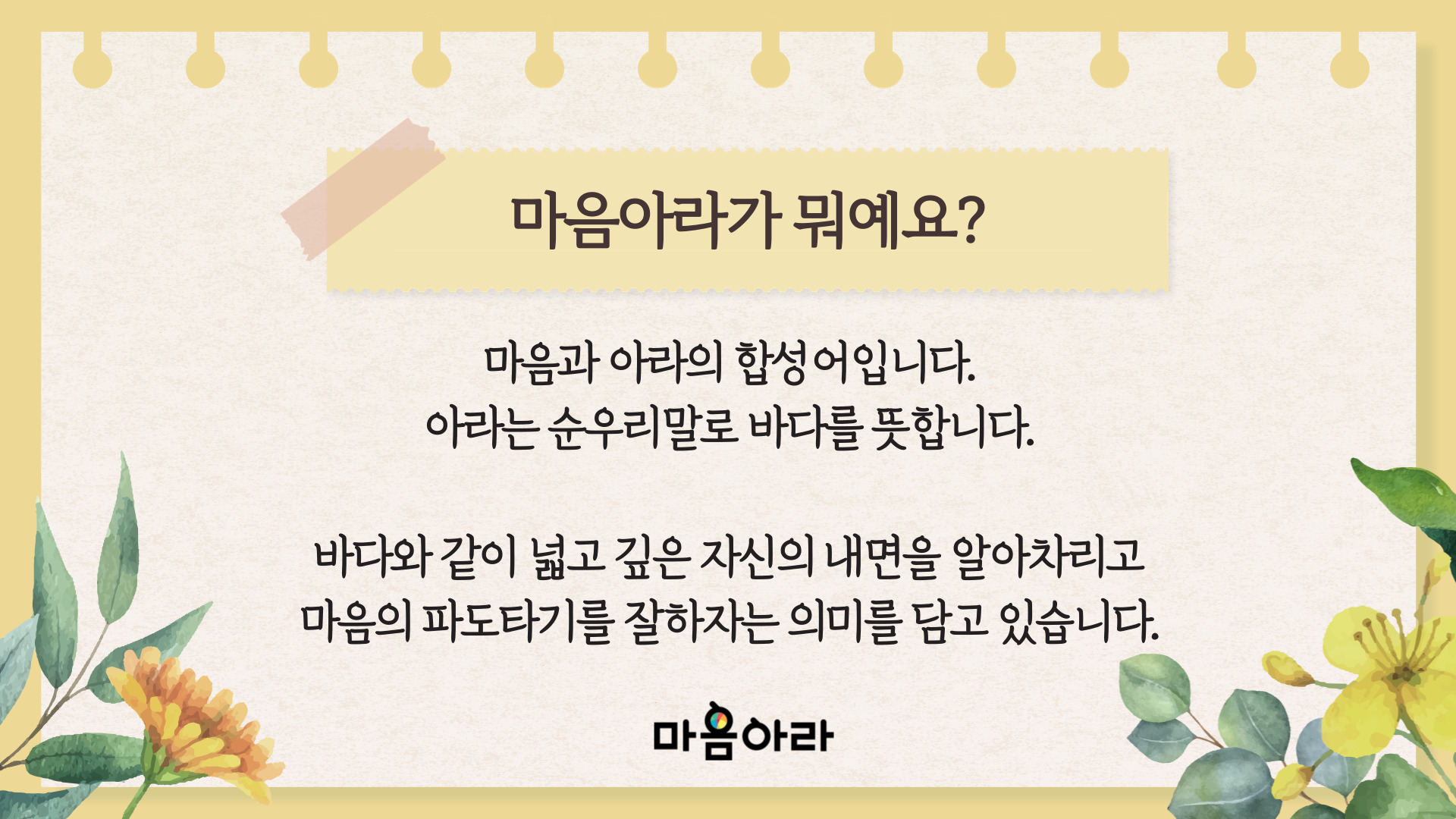 마음아라가 뭐예요?

마음과 아라의 합성어입니다.
아라는 순우리말로 바다를 뜻합니다.

바다와 같이 넓고 깊은 자신의 내면을 알아차리고
마음의 파도타기를 잘하자는 의미를 담고 있습니다.

마음아라